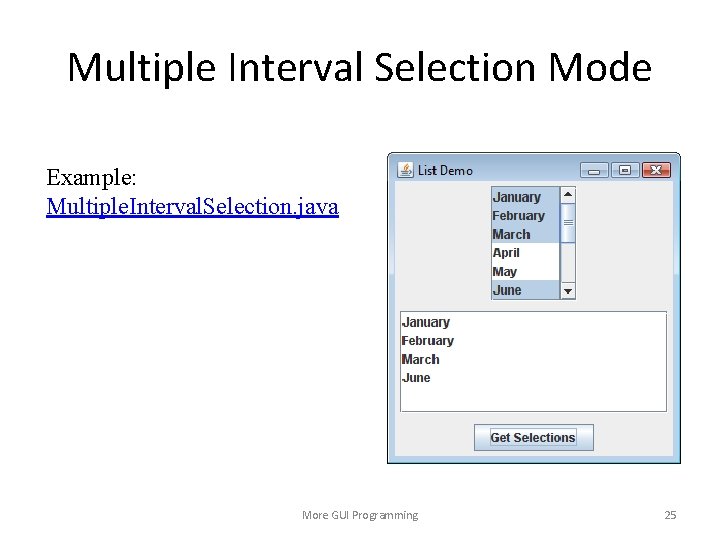 Multiple Interval Selection Mode

Example:
MultipleIntervalSelection.java

List Demo

January
February
March
April
May
June

January
February
March
June

Get Selections

More GUI Programming

25